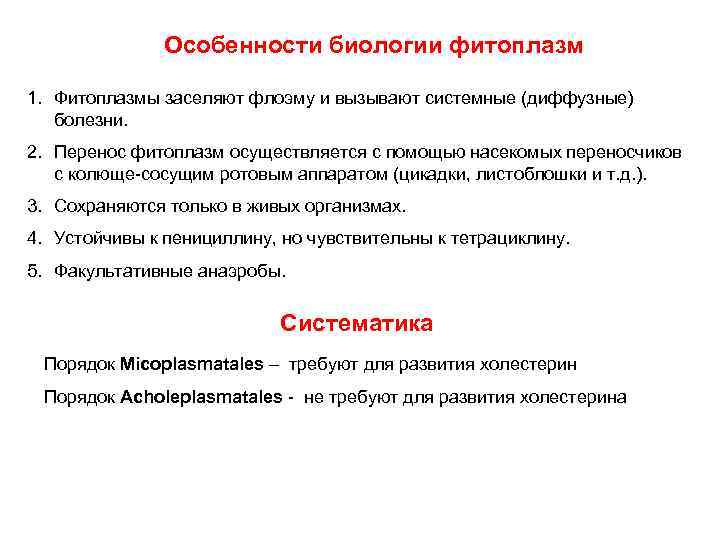 Особенности биологии фитоплазм

1. Фитоплазмы заселяют флоэму и вызывают системные (диффузные) болезни.

2. Перенос фитоплазм осуществляется с помощью насекомых переносчиков с колюще-сосущим ротовым аппаратом (цикадки, листоблошки и т.д.).

3. Сохраняются только в живых организмах.

4. Устойчивы к пенициллину, но чувствительны к тетрациклину.

5. Факультативные анаэробы.

Систематика

Порядок Micoplasmatales – требуют для развития холестерин

Порядок Acholeplasmatales - не требуют для развития холестерина